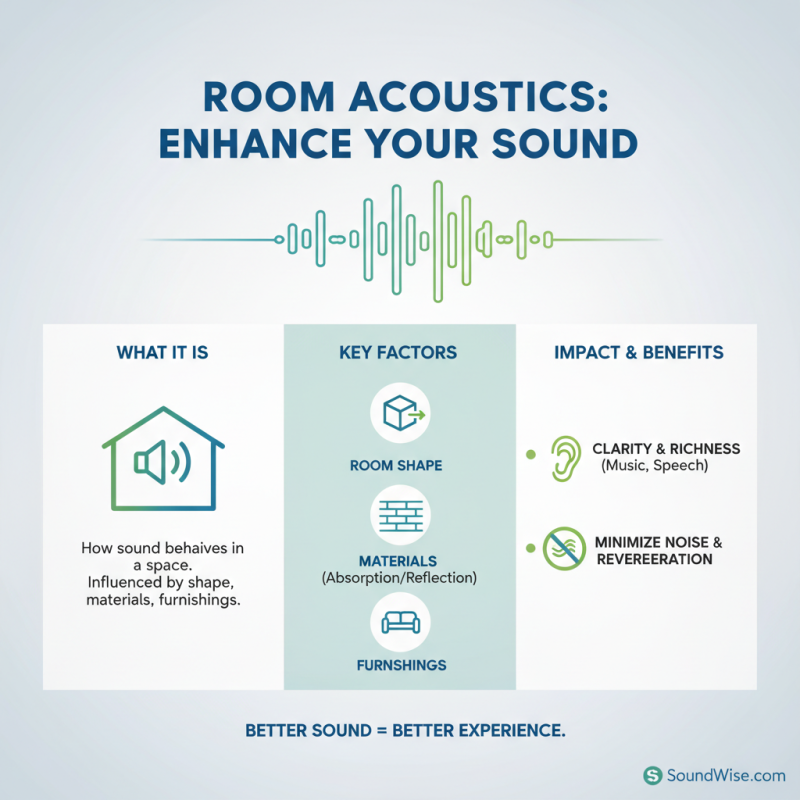 ROOM ACOUSTICS:
ENHANCE YOUR SOUND

WHAT IT IS

How sound behaives in a space.
Influenced by shape, materials, furnishings.

KEY FACTORS

ROOM SHAPE

MATERIALS
(Absorption/Reflection)

FURNSHINGS

IMPACT & BENEFITS

CLARITY & RICHNESS
(Music, Speech)

MINIMIZE NOISE & REVEREERATION

BETTER SOUND = BETTER EXPERIENCE.

S SoundWise.com